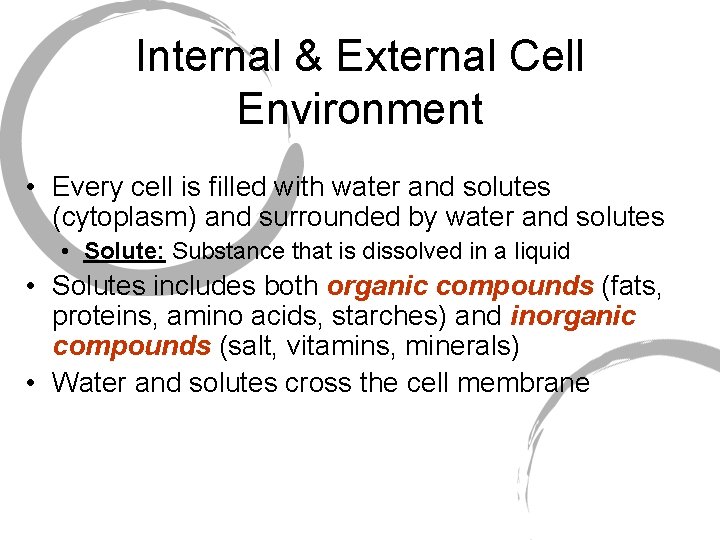 Internal & External Cell Environment

• Every cell is filled with water and solutes (cytoplasm) and surrounded by water and solutes
  • Solute: Substance that is dissolved in a liquid
• Solutes includes both organic compounds (fats, proteins, amino acids, starches) and inorganic compounds (salt, vitamins, minerals)
• Water and solutes cross the cell membrane